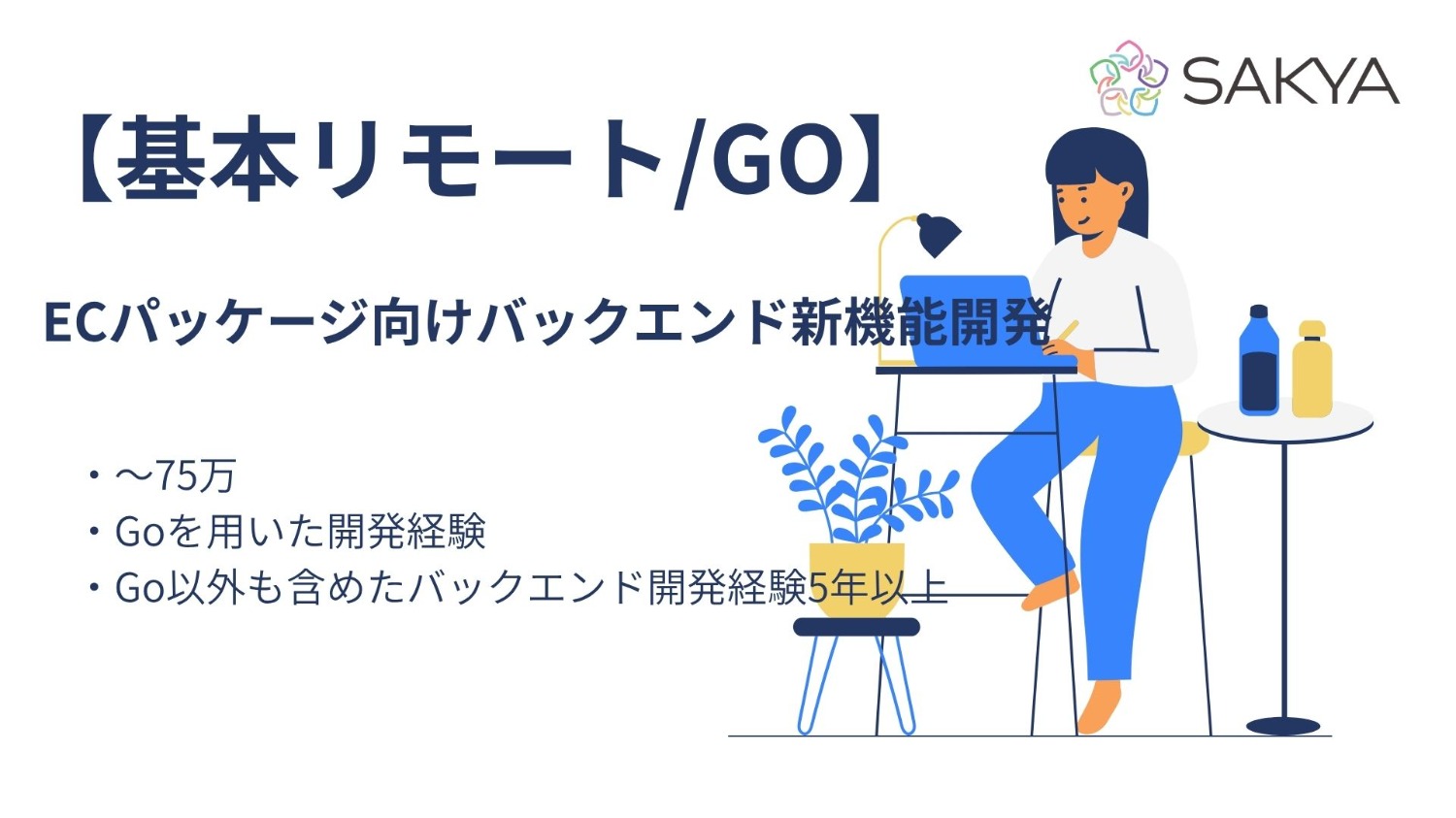 SAKYA

【基本リモート/GO】

ECパッケージ向けバックエンド新機能開発

・〜75万
・Goを用いた開発経験
・Go以外も含めたバックエンド開発経験5年以上